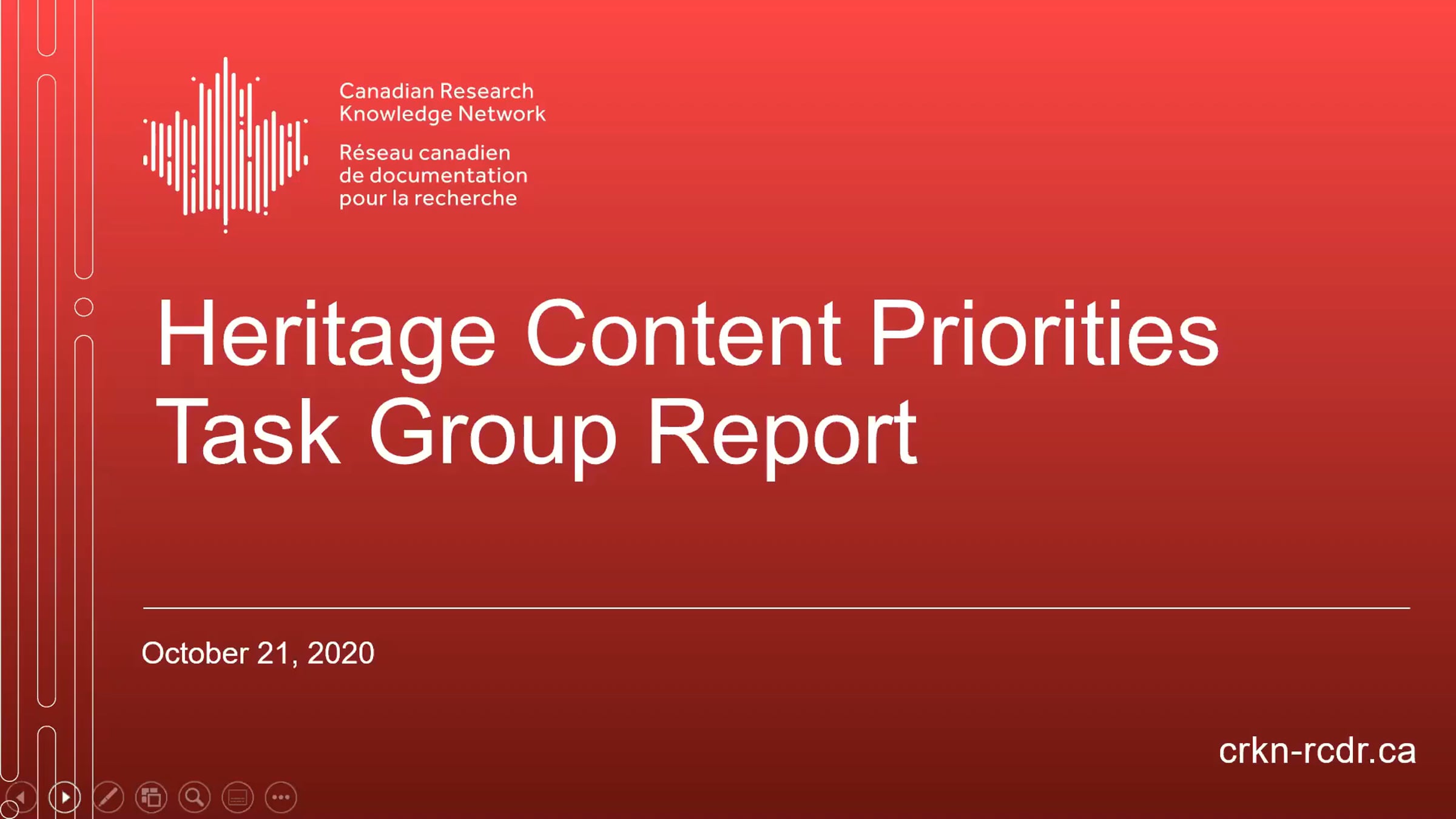 Canadian Research Knowledge Network

Réseau canadien de documentation pour la recherche

Heritage Content Priorities Task Group Report

October 21, 2020

crkn-rcdr.ca